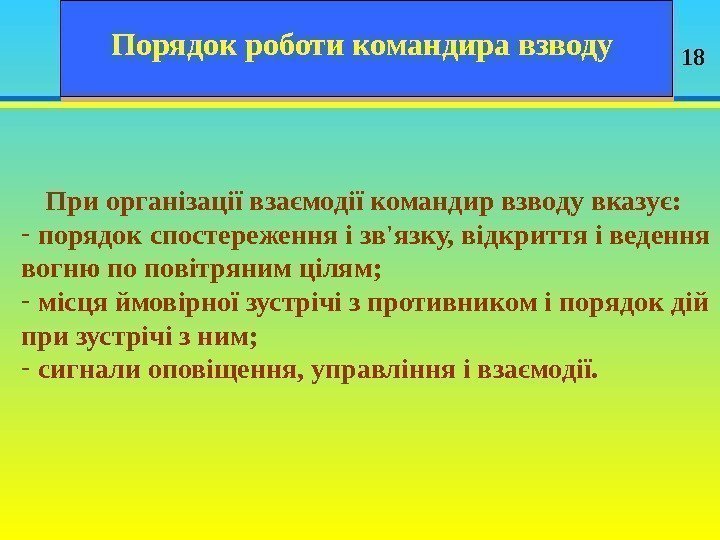 Порядок роботи командира взводу

18

При організації взаємодії командир взводу вказує:

- порядок спостереження і зв'язку, відкриття і ведення вогню по повітряним цілям;

- місця ймовірної зустрічі з противником і порядок дій при зустрічі з ним;

- сигнали оповіщення, управління і взаємодії.